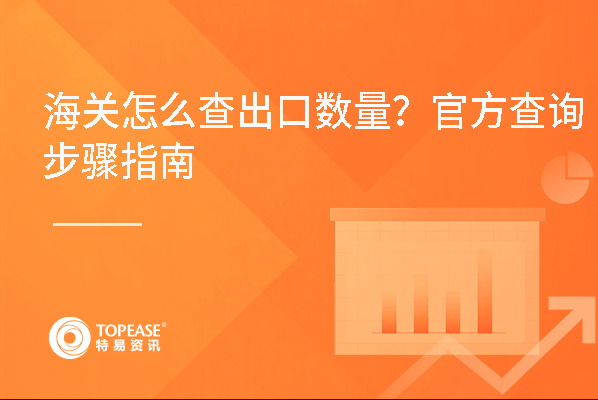 海关怎么查出口数量？官方查询步骤指南

TOPEASE®
特易资讯